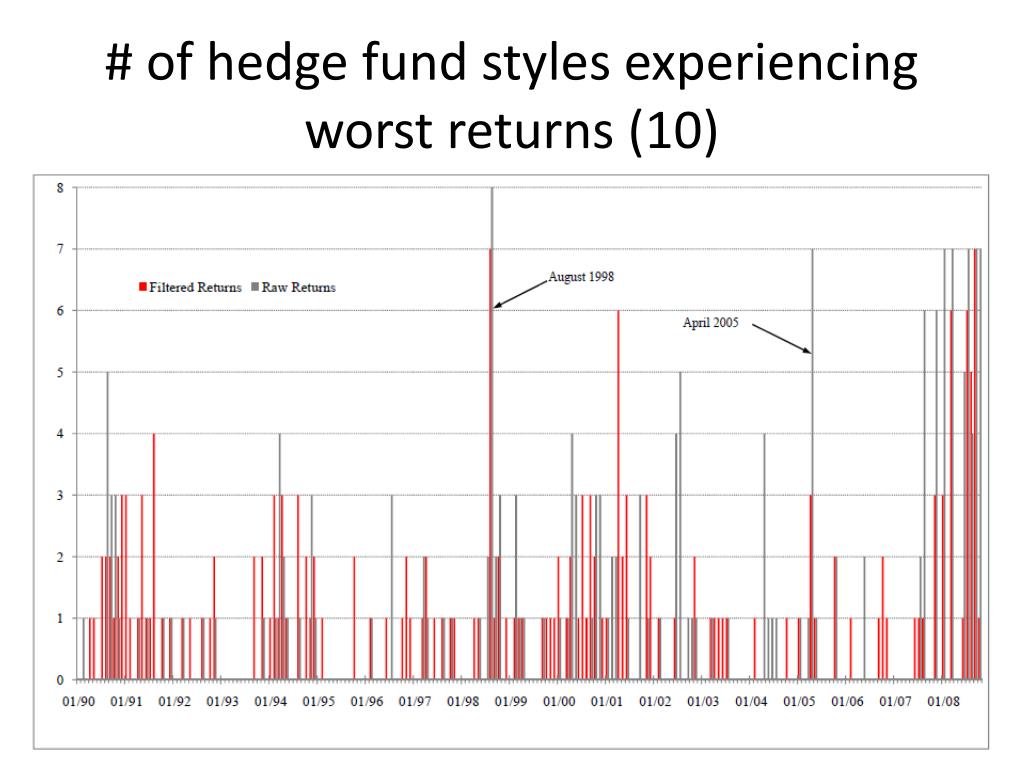 # of hedge fund styles experiencing worst returns (10)

8
7
6
5
4
3
2
1
0

Filtered Returns
Raw Returns

August 1998
April 2005

01/90 01/91 01/92 01/93 01/94 01/95 01/96 01/97 01/98 01/99 01/00 01/01 01/02 01/03 01/04 01/05 01/06 01/07 01/08